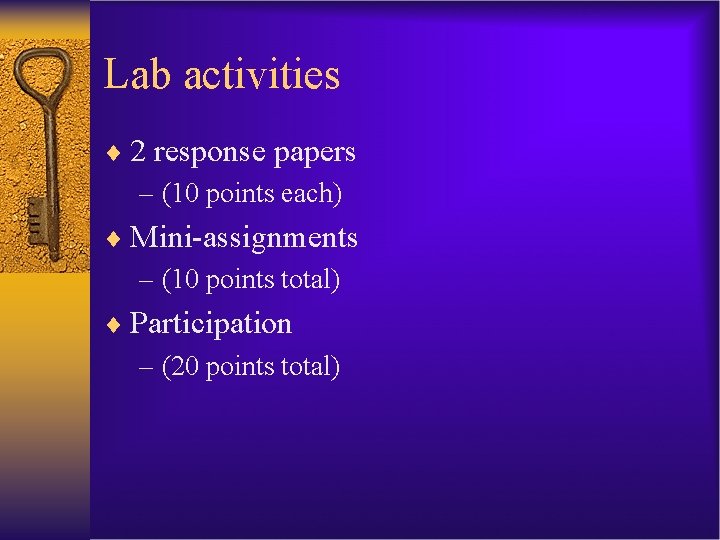 Lab activities

♦ 2 response papers
– (10 points each)

♦ Mini-assignments
– (10 points total)

♦ Participation
– (20 points total)